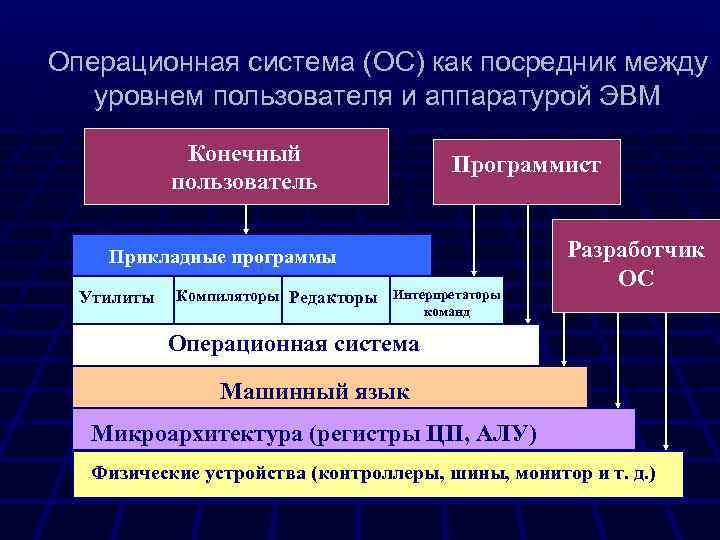 Операционная система (ОС) как посредник между уровнем пользователя и аппаратурой ЭВМ

Конечный пользователь

Программист

Разработчик ОС

Прикладные программы

Утилиты

Компиляторы

Редакторы

Интерпретаторы команд

Операционная система

Машинный язык

Микроархитектура (регистры ЦП, АЛУ)

Физические устройства (контроллеры, шины, монитор и т. д.)